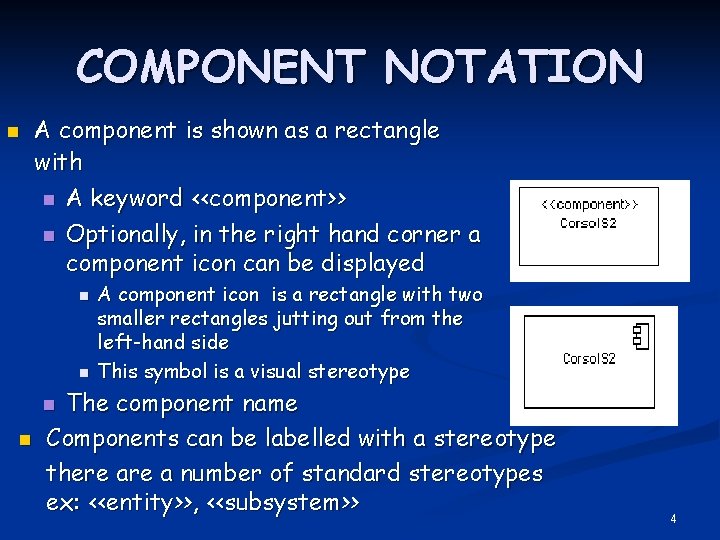 COMPONENT NOTATION

A component is shown as a rectangle with

A keyword <<component>>

Optionally, in the right hand corner a component icon can be displayed

A component icon is a rectangle with two smaller rectangles jutting out from the left-hand side

This symbol is a visual stereotype

The component name

Components can be labelled with a stereotype there are a number of standard stereotypes ex: <<entity>>, <<subsystem>>

<<component>>
CorsoIS2

CorsoIS2

4